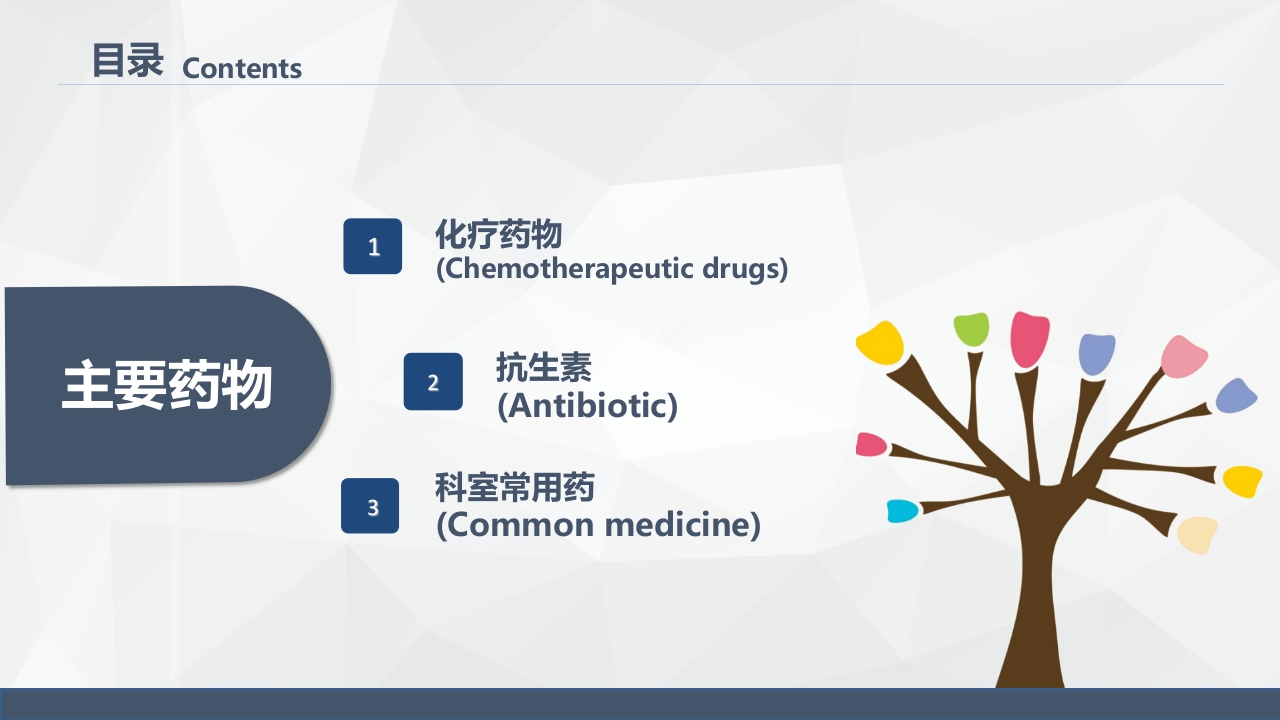 目录 Contents

主要药物

1 化疗药物 (Chemotherapeutic drugs)

2 抗生素 (Antibiotic)

3 科室常用药 (Common medicine)